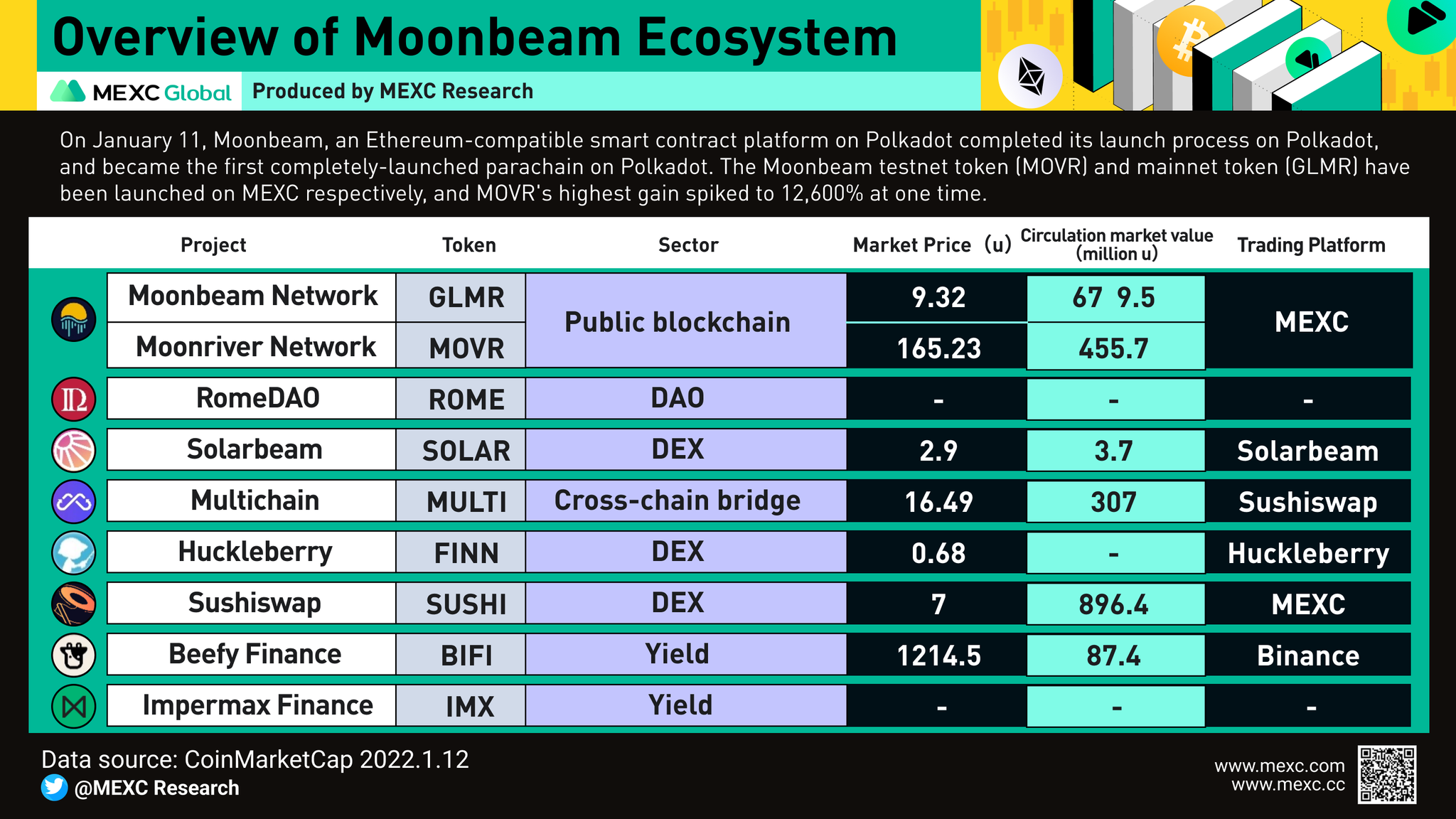 Overview of Moonbeam Ecosystem

MEXC Global Produced by MEXC Research

On January 11, Moonbeam, an Ethereum-compatible smart contract platform on Polkadot completed its launch process on Polkadot, and became the first completely-launched parachain on Polkadot. The Moonbeam testnet token (MOVR) and mainnet token (GLMR) have been launched on MEXC respectively, and MOVR's highest gain spiked to 12,600% at one time.

| Project | Token | Sector | Market Price (u) | Circulation market value (million u) | Trading Platform |
|---|---|---|---|---|---|
| Moonbeam Network | GLMR | Public blockchain | 9.32 | 67 9.5 | MEXC |
| Moonriver Network | MOVR | Public blockchain | 165.23 | 455.7 | MEXC |
| RomeDAO | ROME | DAO | - | - | - |
| Solarbeam | SOLAR | DEX | 2.9 | 3.7 | Solarbeam |
| Multichain | MULTI | Cross-chain bridge | 16.49 | 307 | Sushiswap |
| Huckleberry | FINN | DEX | 0.68 | - | Huckleberry |
| Sushiswap | SUSHI | DEX | 7 | 896.4 | MEXC |
| Beefy Finance | BIFI | Yield | 1214.5 | 87.4 | Binance |
| Impermax Finance | IMX | Yield | - | - | - |

Data source: CoinMarketCap 2022.1.12
@MEXC Research

www.mexc.com
www.mexc.cc